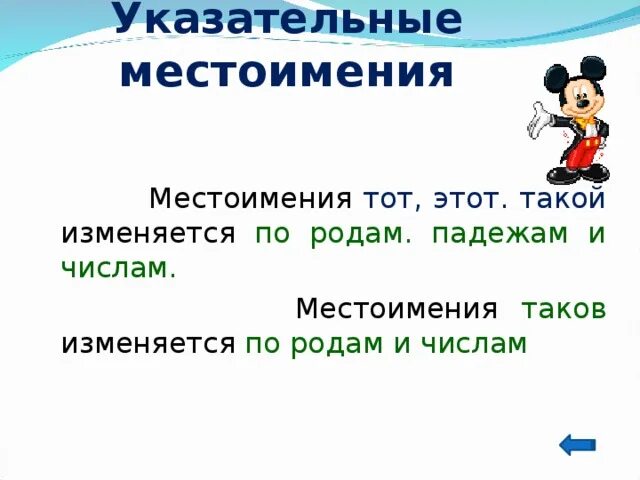 Указательные местоимения

Местоимения тот, этот. такой изменяется по родам. падежам и числам.

Местоимения таков изменяется по родам и числам